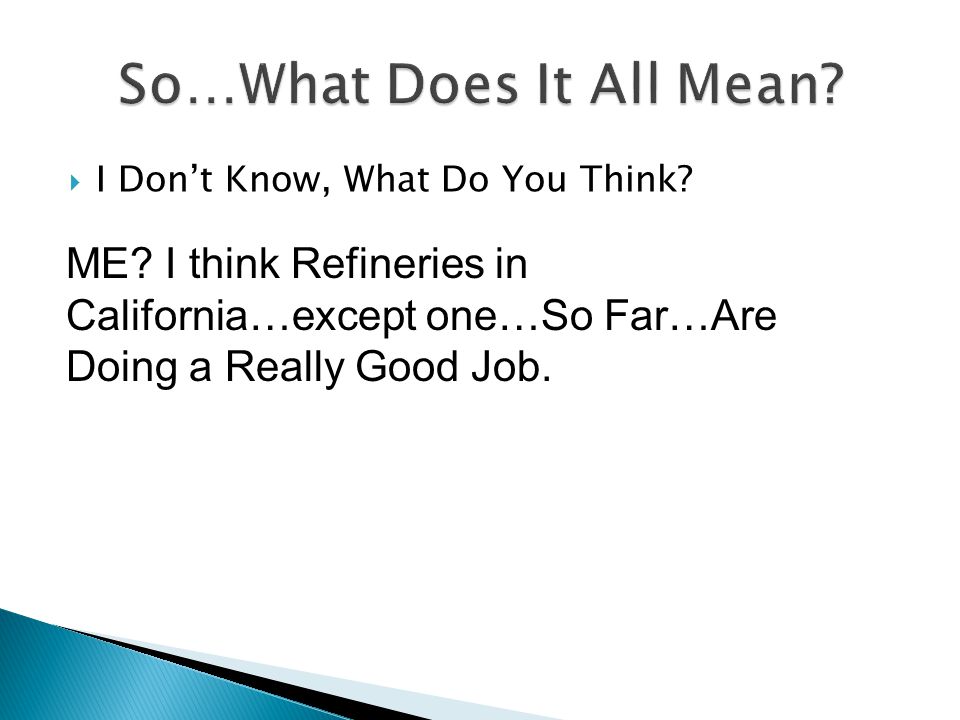 So…What Does It All Mean?

I Don’t Know, What Do You Think?

ME? I think Refineries in California…except one…So Far…Are Doing a Really Good Job.